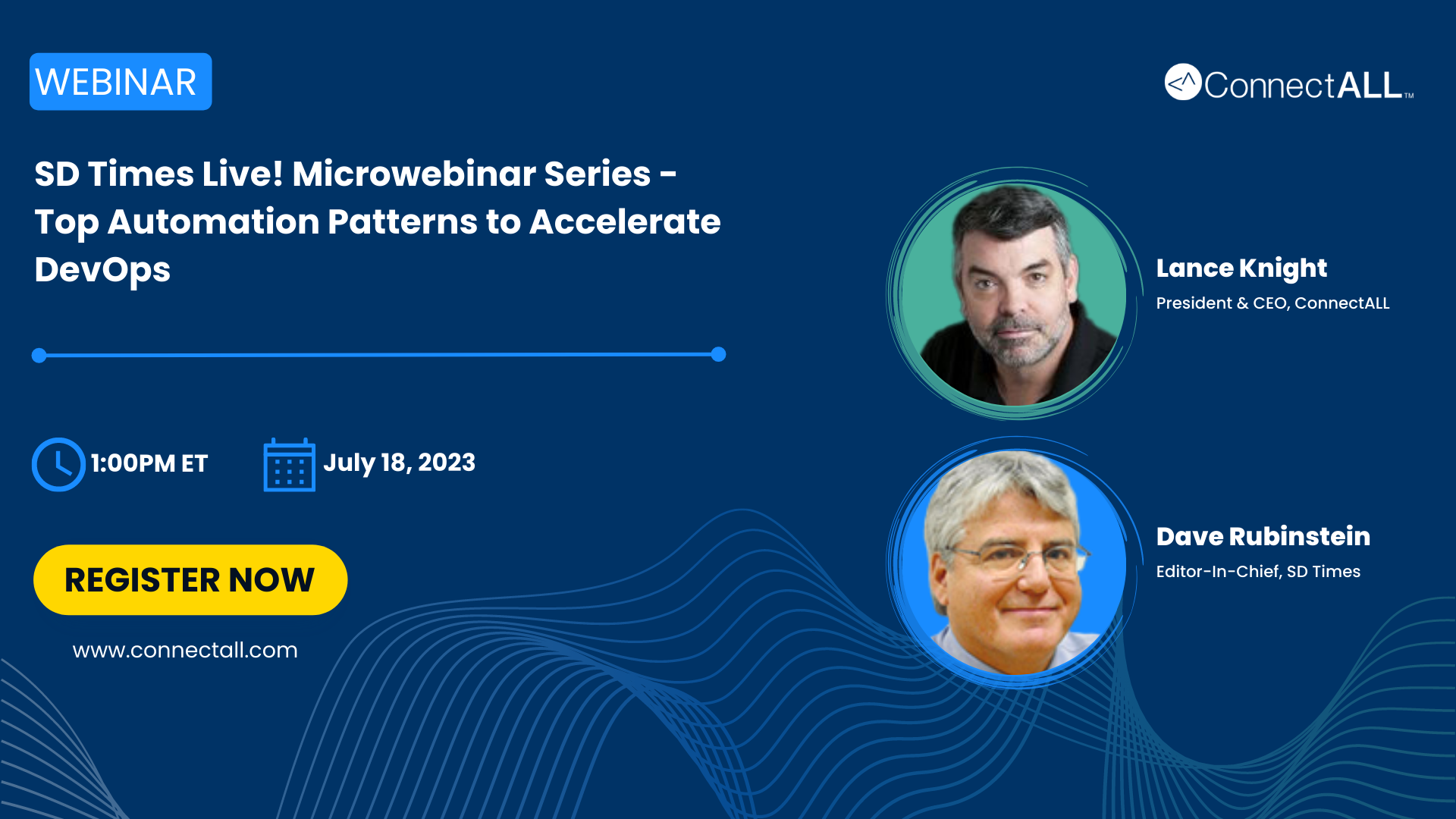 WEBINAR

ConnectALL™

SD Times Live! Microwebinar Series - Top Automation Patterns to Accelerate DevOps

1:00PM ET

July 18, 2023

REGISTER NOW

www.connectall.com

Lance Knight
President & CEO, ConnectALL

Dave Rubinstein
Editor-In-Chief, SD Times